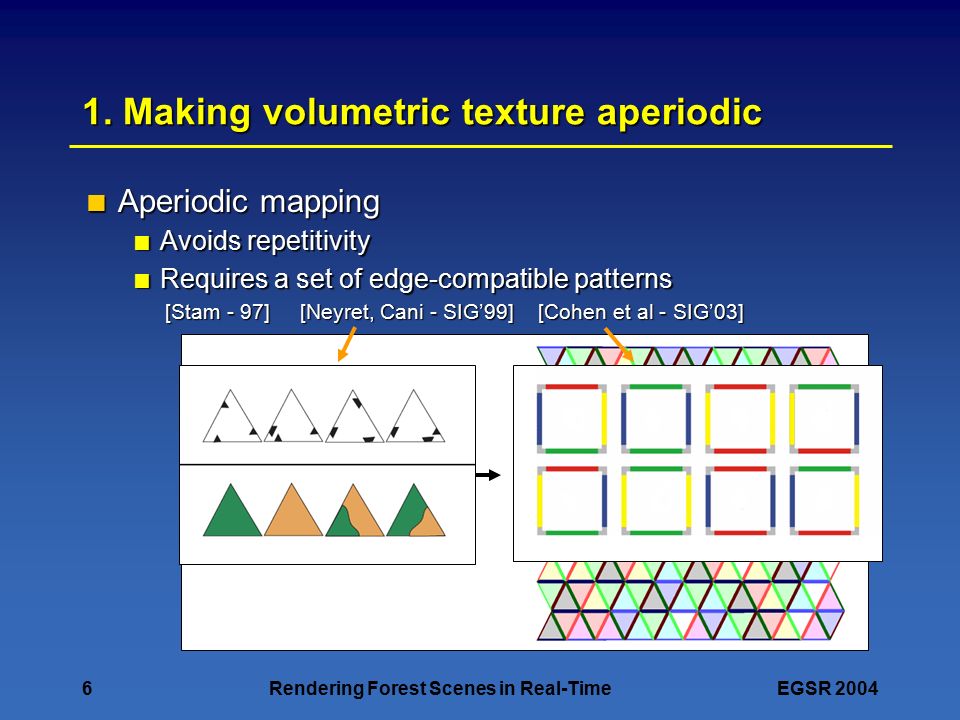 1. Making volumetric texture aperiodic

Aperiodic mapping

Avoids repetitivity

Requires a set of edge-compatible patterns

[Stam - 97] [Neyret, Cani - SIG'99] [Cohen et al - SIG'03]

6 Rendering Forest Scenes in Real-Time EGSR 2004